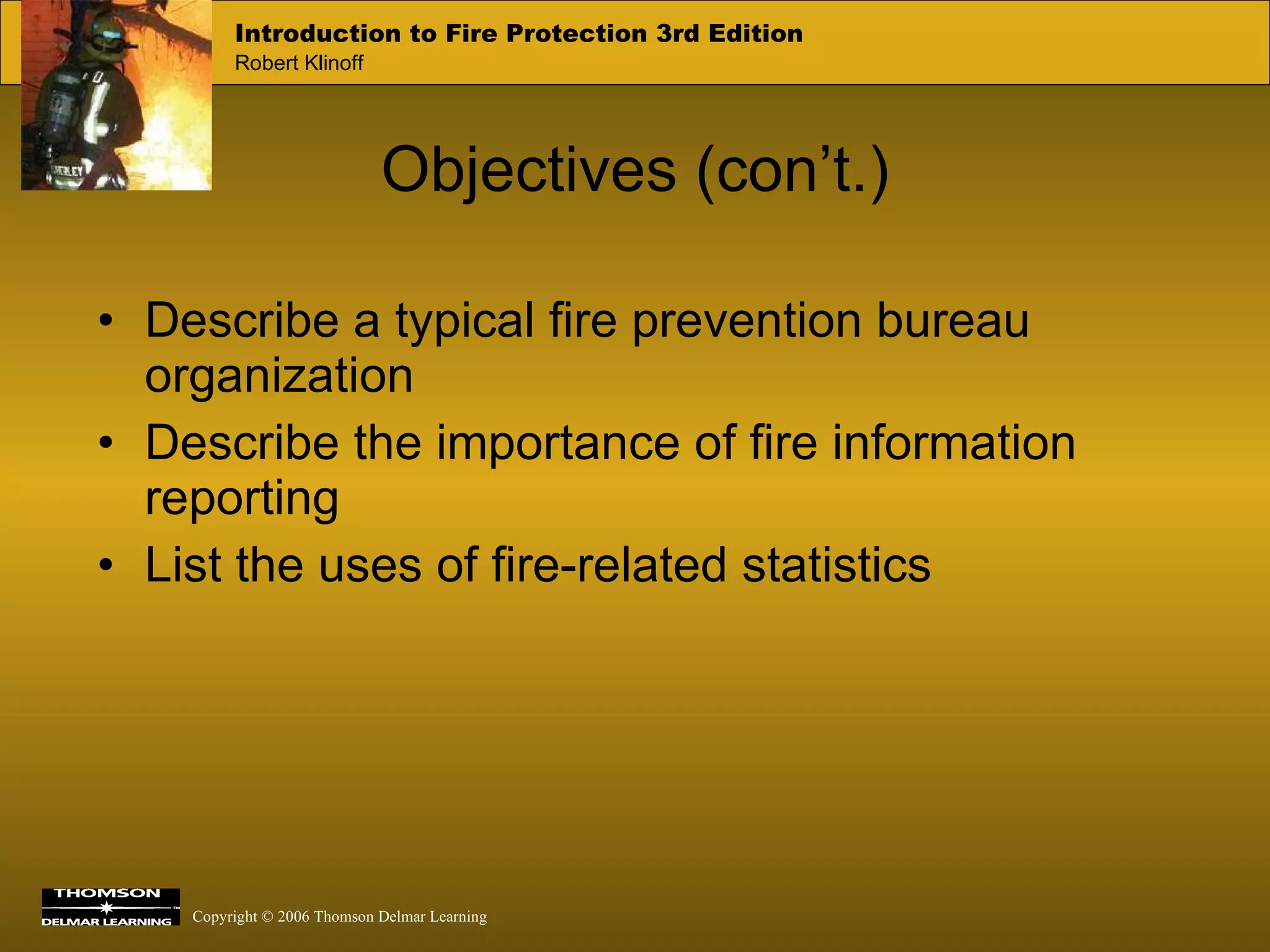 Introduction to Fire Protection 3rd Edition
Robert Klinoff

Objectives (con’t.)

• Describe a typical fire prevention bureau organization
• Describe the importance of fire information reporting
• List the uses of fire-related statistics

THOMSON
DELMAR LEARNING
Copyright © 2006 Thomson Delmar Learning